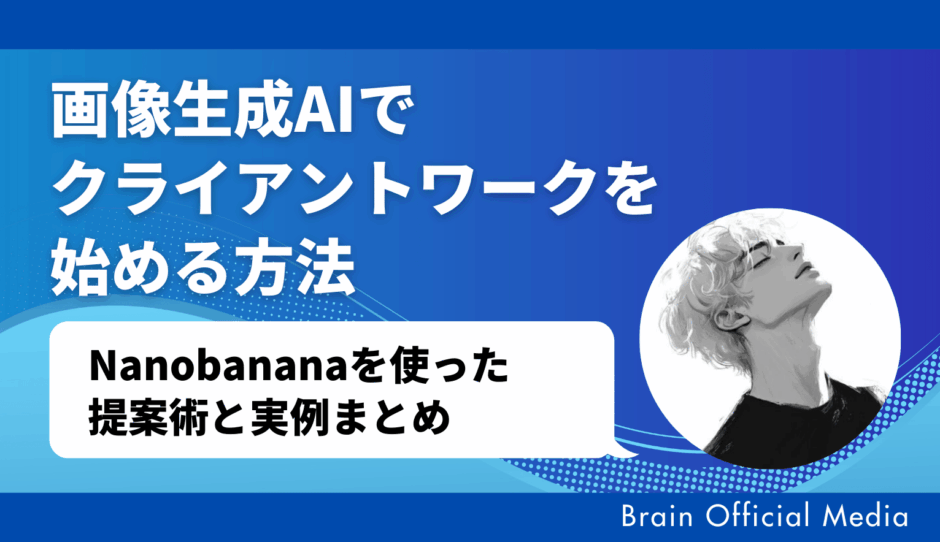 画像生成AIで
クライアントワークを
始める方法

Nanobananaを使った
提案術と実例まとめ

Brain Official Media